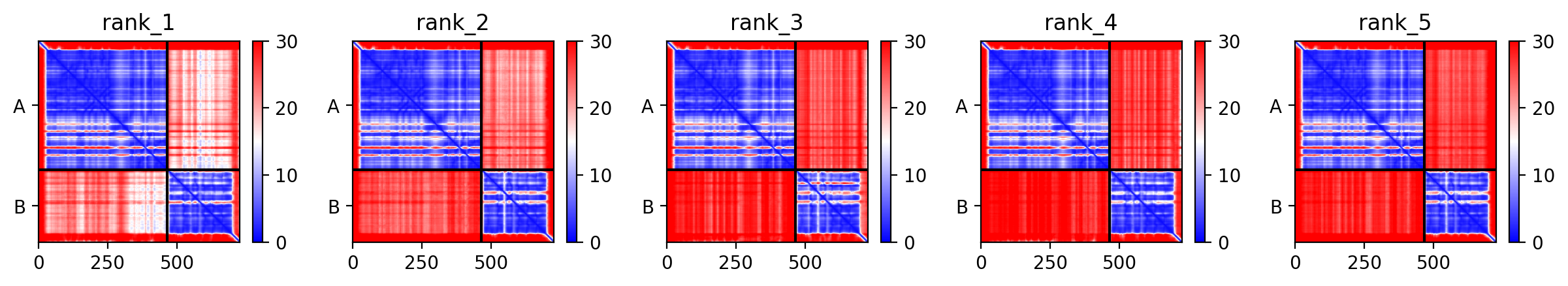 rank_1

A

B

0 250 500

30 20 10 0

rank_2

A

B

0 250 500

30 20 10 0

rank_3

A

B

0 250 500

30 20 10 0

rank_4

A

B

0 250 500

30 20 10 0

rank_5

A

B

0 250 500

30 20 10 0